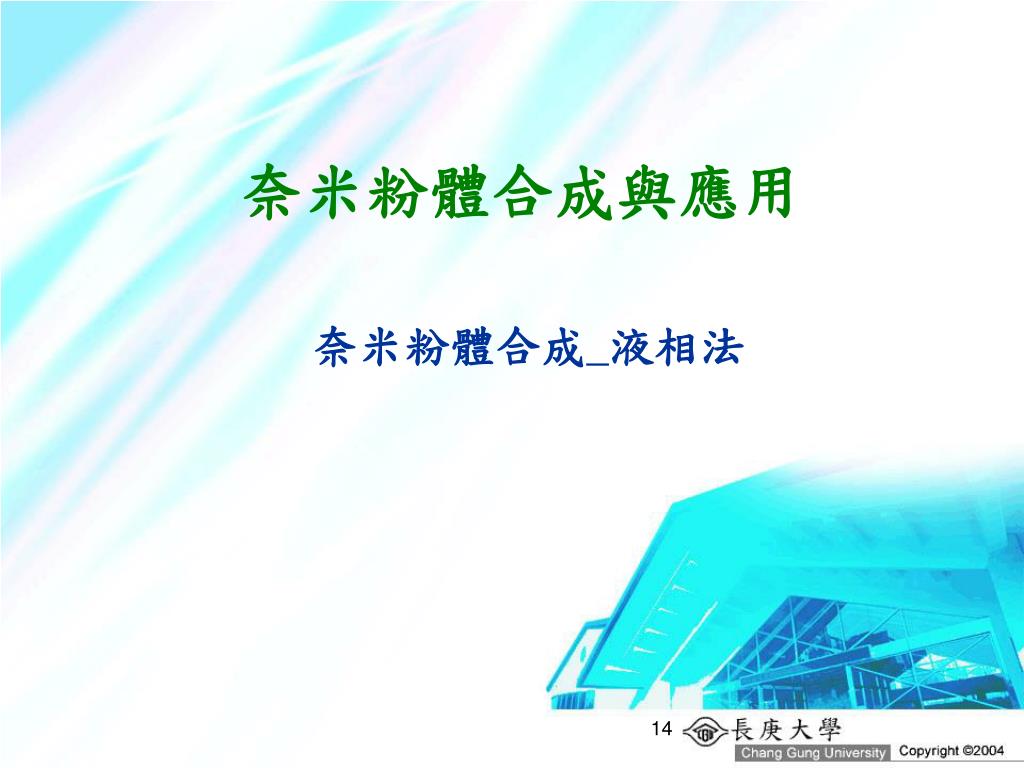 奈米粉體合成與應用

奈米粉體合成_液相法

14

長庚大學
Chang Gung University Copyright ©2004